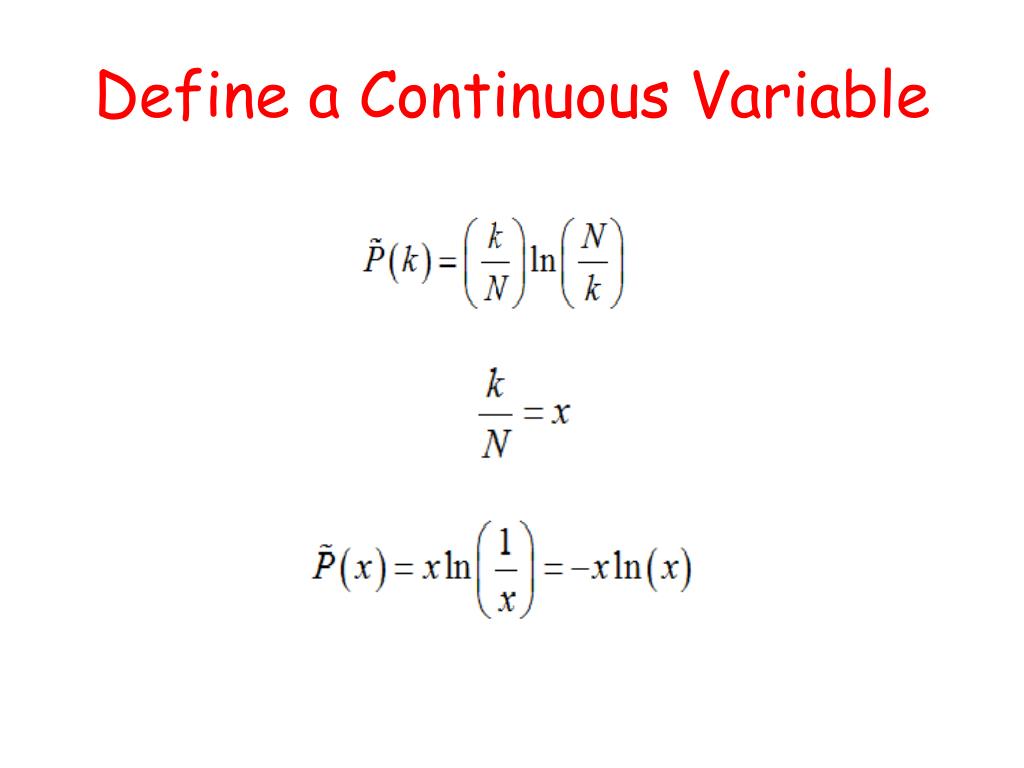 Define a Continuous Variable

$\tilde{P}(k) = \left(\frac{k}{N}\right)\ln\left(\frac{N}{k}\right)$

$\frac{k}{N} = x$

$\tilde{P}(x) = x\ln\left(\frac{1}{x}\right) = -x\ln(x)$